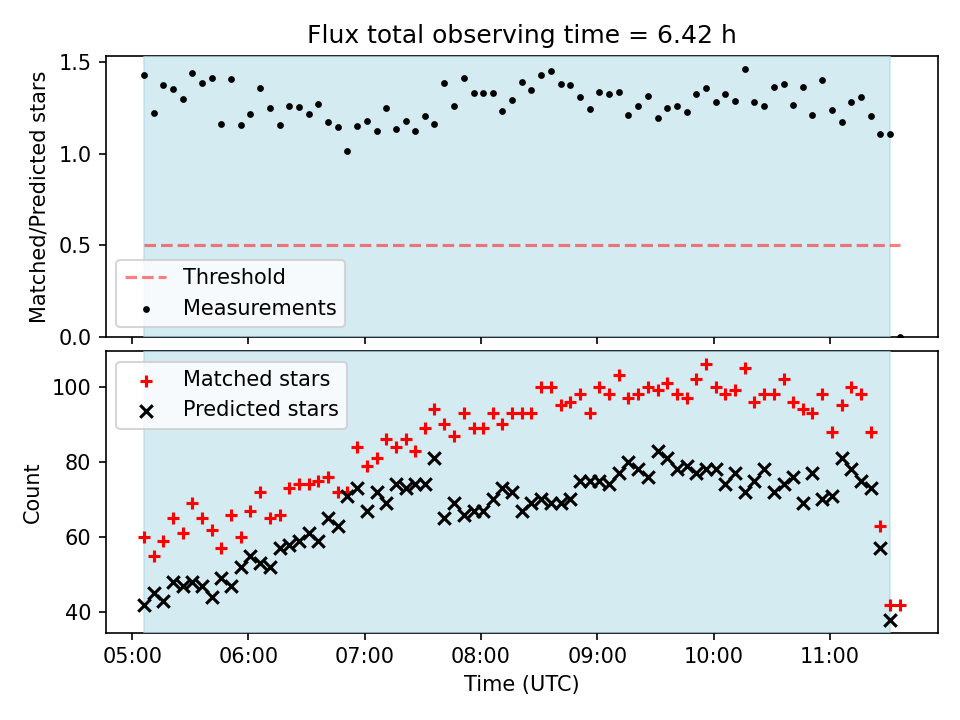 Flux total observing time = 6.42 h

Matched/Predicted stars

1.5
1.0
0.5
0.0

Threshold
Measurements

Matched stars
Predicted stars

Count

100
80
60
40

05:00 06:00 07:00 08:00 09:00 10:00 11:00

Time (UTC)